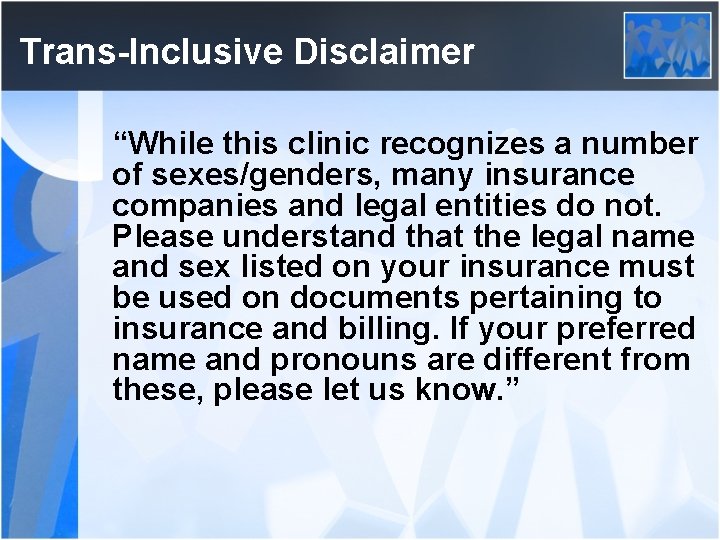 Trans-Inclusive Disclaimer

“While this clinic recognizes a number of sexes/genders, many insurance companies and legal entities do not. Please understand that the legal name and sex listed on your insurance must be used on documents pertaining to insurance and billing. If your preferred name and pronouns are different from these, please let us know.”